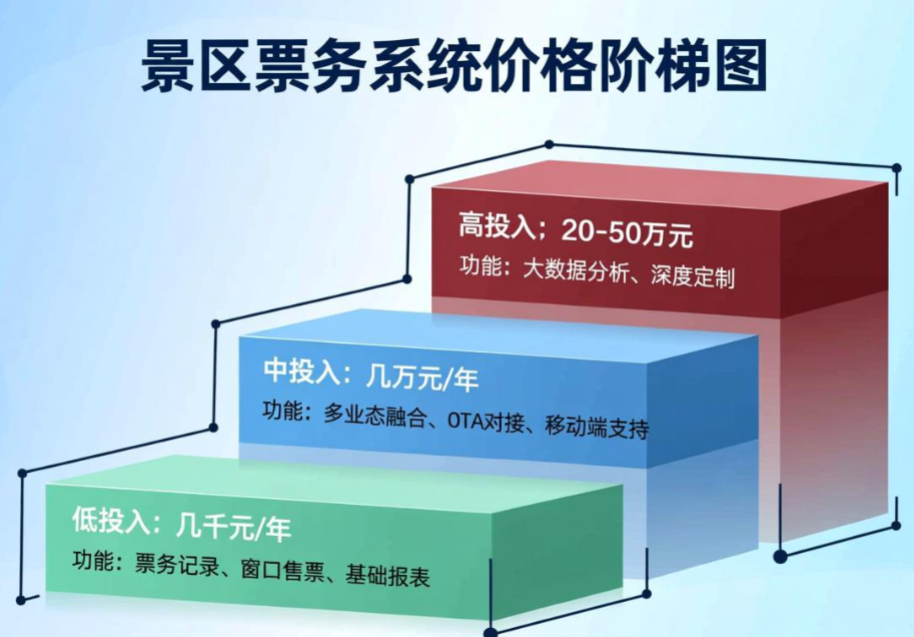 景区票务系统价格阶梯图

高投入；20-50万元
功能：大数据分析、深度定制

中投入：几万元/年
功能：多业态融合、OTA对接、移动端支持

低投入：几千元/年
功能：票务记录、窗口售票、基础报表